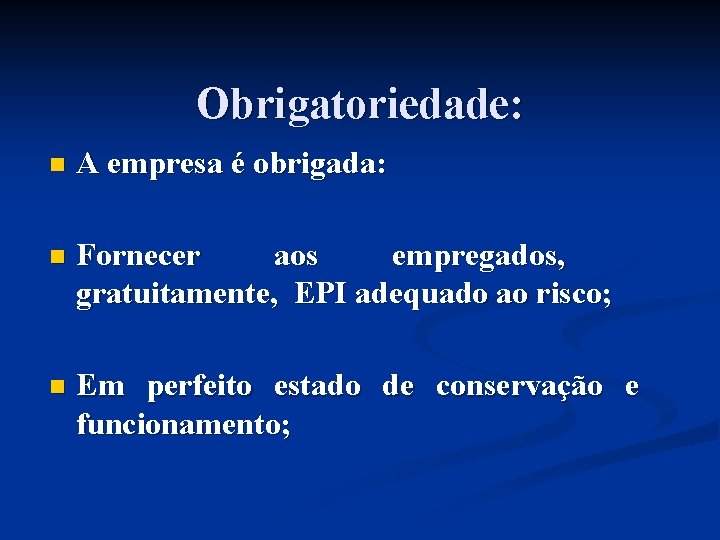 Obrigatoriedade:

A empresa é obrigada:

Fornecer aos empregados, gratuitamente, EPI adequado ao risco;

Em perfeito estado de conservação e funcionamento;